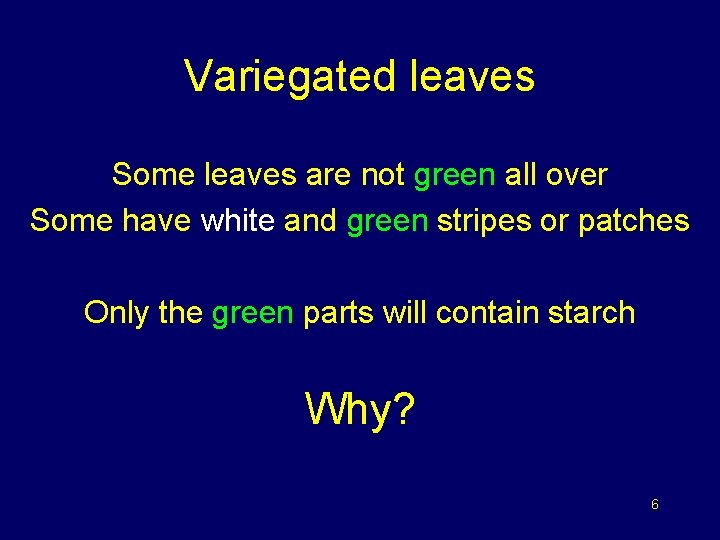 Variegated leaves

Some leaves are not green all over
Some have white and green stripes or patches

Only the green parts will contain starch

Why?

6